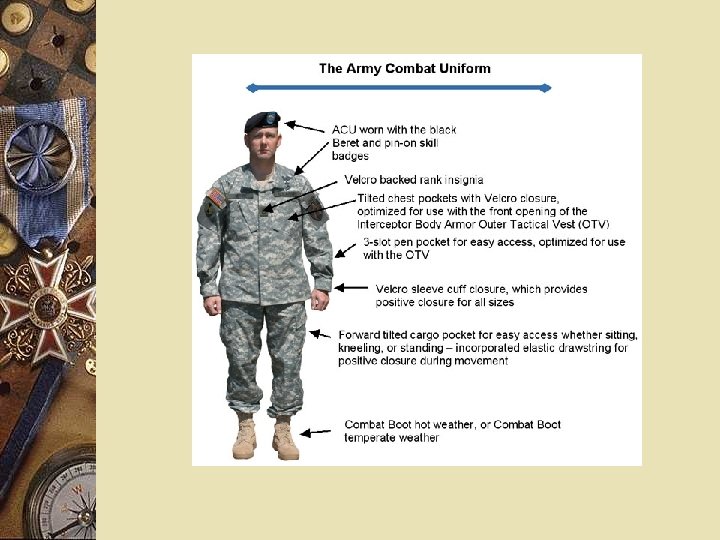 The Army Combat Uniform

ACU worn with the black Beret and pin-on skill badges

Velcro backed rank insignia

Tilted chest pockets with Velcro closure, optimized for use with the front opening of the Interceptor Body Armor Outer Tactical Vest (OTV)

3-slot pen pocket for easy access, optimized for use with the OTV

Velcro sleeve cuff closure, which provides positive closure for all sizes

Forward tilted cargo pocket for easy access whether sitting, kneeling, or standing – incorporated elastic drawstring for positive closure during movement

Combat Boot hot weather, or Combat Boot temperate weather